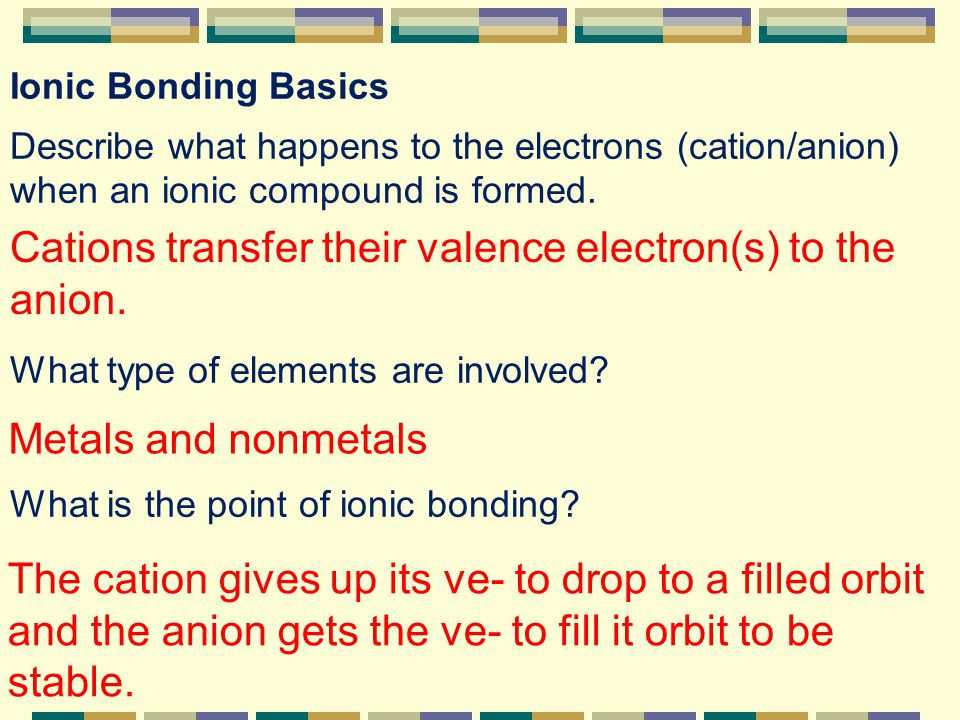 Ionic Bonding Basics

Describe what happens to the electrons (cation/anion) when an ionic compound is formed.

Cations transfer their valence electron(s) to the anion.

What type of elements are involved?

Metals and nonmetals

What is the point of ionic bonding?

The cation gives up its ve- to drop to a filled orbit and the anion gets the ve- to fill it orbit to be stable.